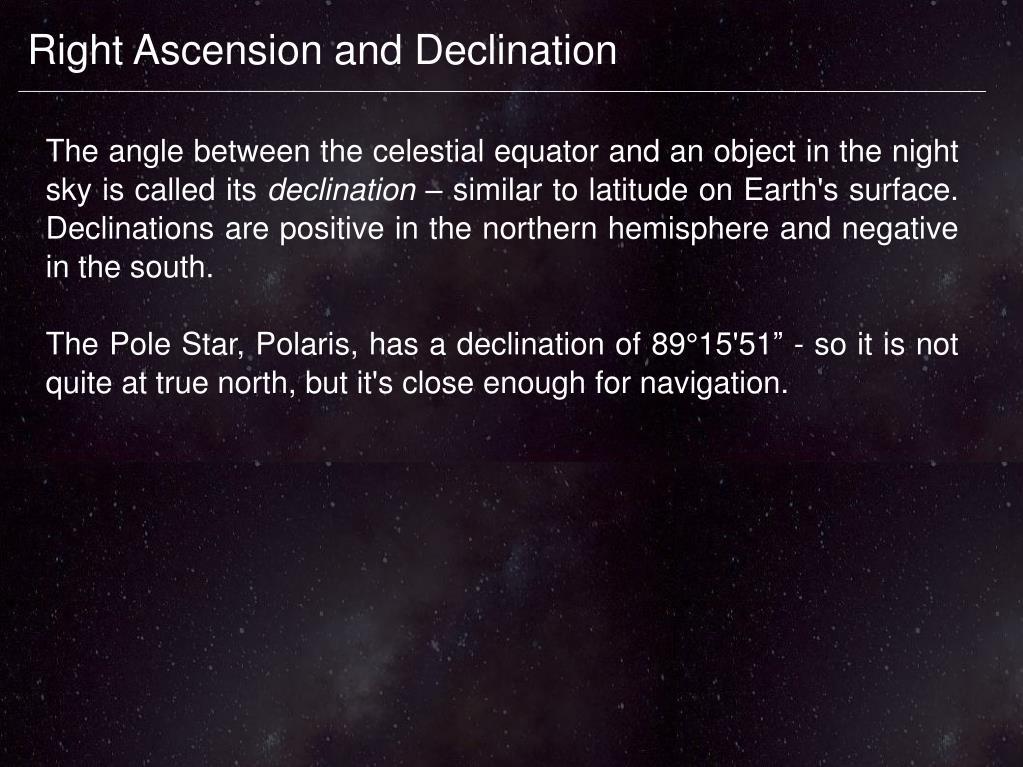 Right Ascension and Declination

The angle between the celestial equator and an object in the night sky is called its declination – similar to latitude on Earth's surface. Declinations are positive in the northern hemisphere and negative in the south.

The Pole Star, Polaris, has a declination of 89°15'51” - so it is not quite at true north, but it's close enough for navigation.